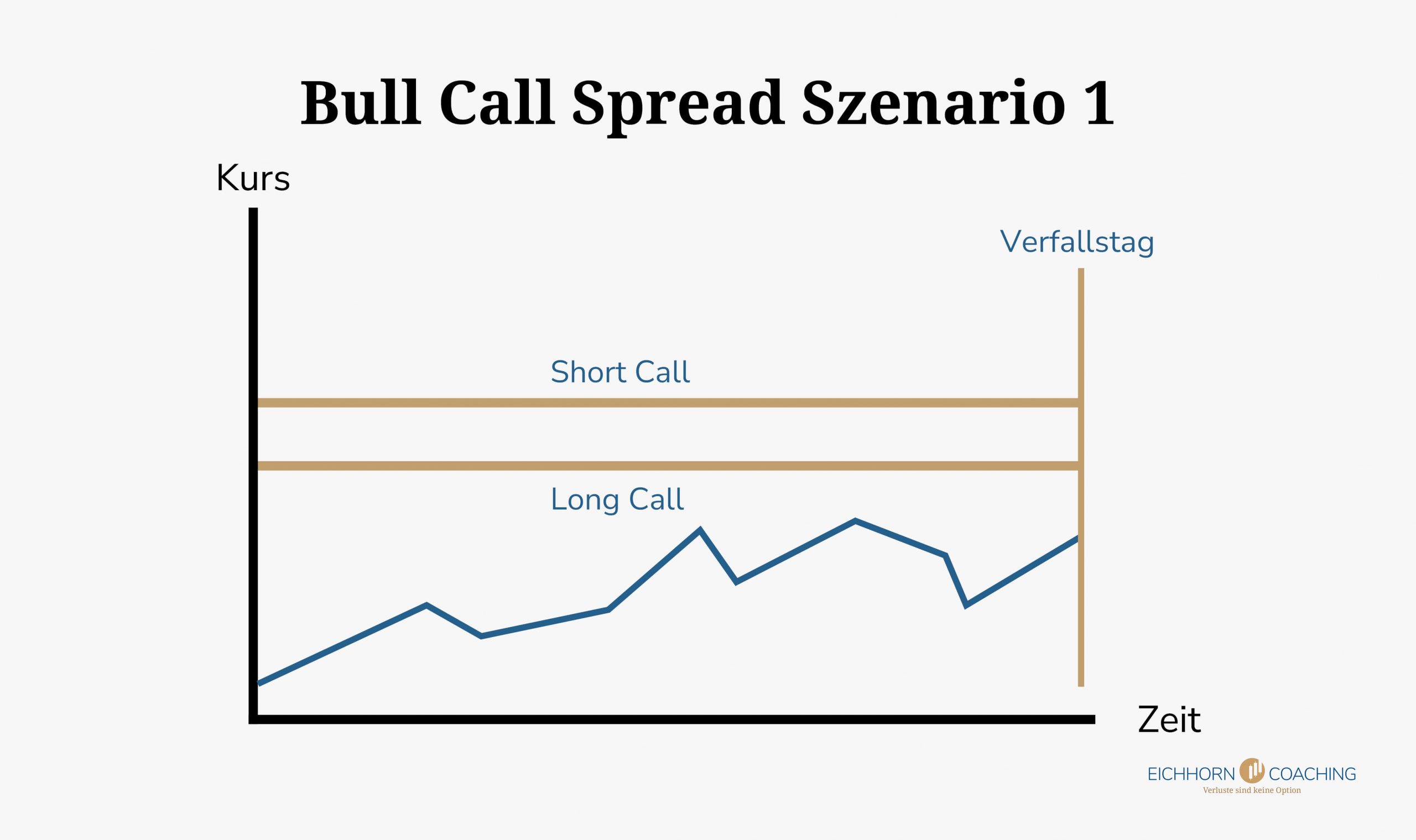 Bull Call Spread Szenario 1

Kurs

Verfallstag

Short Call

Long Call

Zeit

EICHHORN COACHING
Verluste sind keine Option